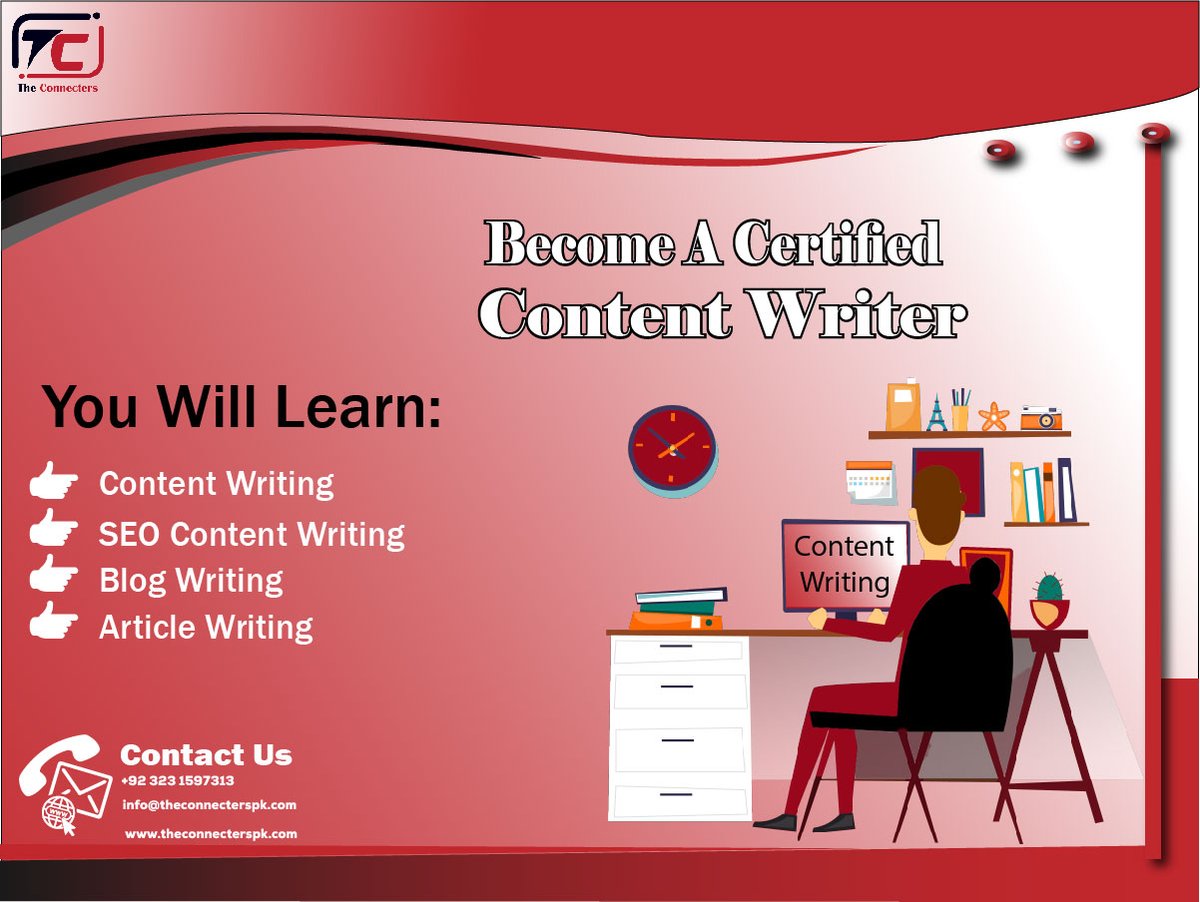 TC
The Connecters

Become A Certified
Content Writer

You Will Learn:

Content Writing
SEO Content Writing
Blog Writing
Article Writing

Content Writing

Contact Us
+92 323 1597313
info@theconnecterspk.com
www.theconnecterspk.com